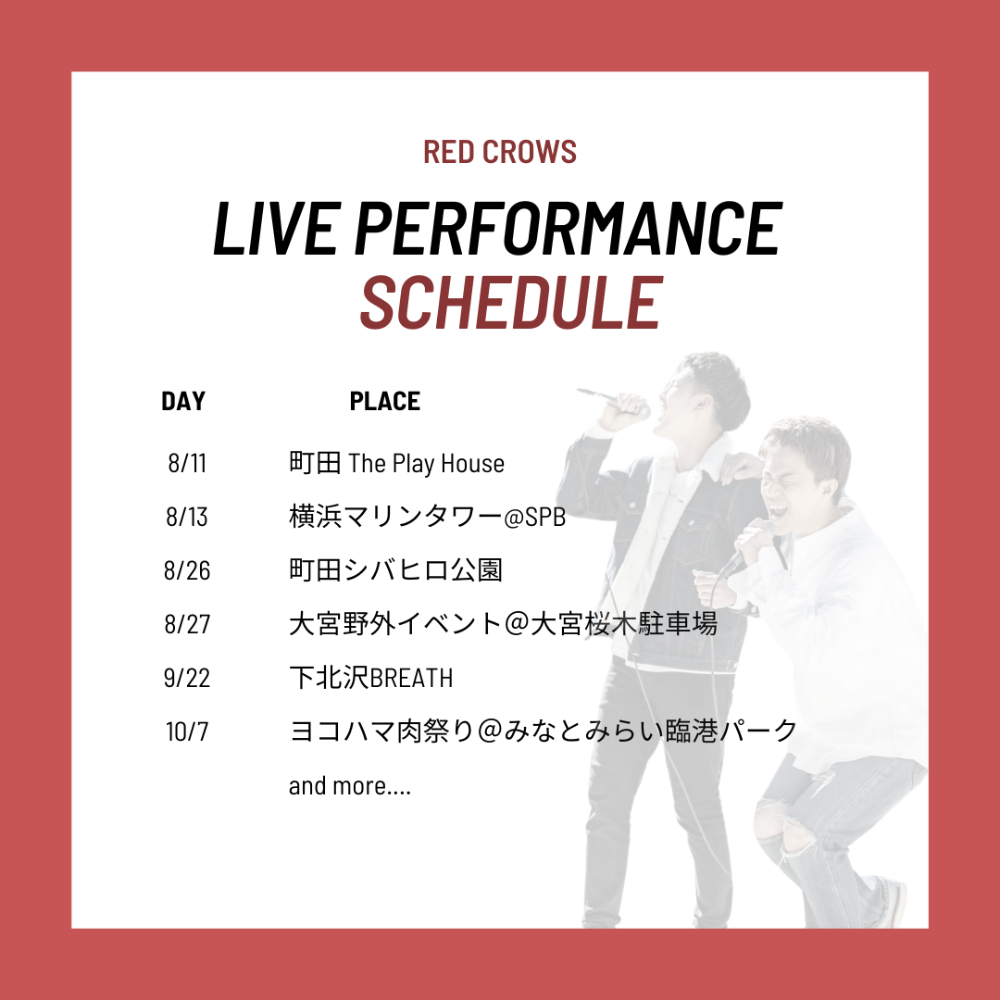 RED CROWS

LIVE PERFORMANCE SCHEDULE

| DAY | PLACE |
|---|---|
| 8/11 | 町田 The Play House |
| 8/13 | 横浜マリンタワー@SPB |
| 8/26 | 町田シバヒロ公園 |
| 8/27 | 大宮野外イベント＠大宮桜木駐車場 |
| 9/22 | 下北沢BREATH |
| 10/7 | ヨコハマ肉祭り＠みなとみらい臨港パーク |
| | and more.... |